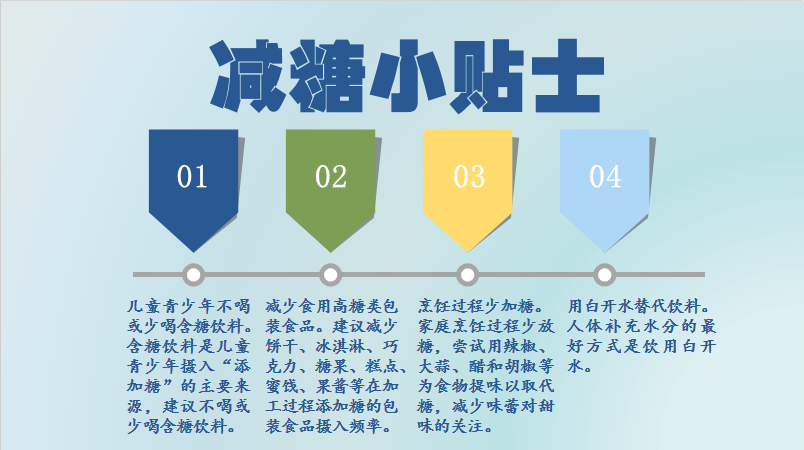 减糖小贴士

01

02

03

04

儿童青少年不喝或少喝含糖饮料。含糖饮料是儿童青少年摄入“添加糖”的主要来源，建议不喝或少喝含糖饮料。

减少食用高糖类包装食品。建议减少饼干、冰淇淋、巧克力、糖果、糕点、蜜饯、果酱等在加工过程添加糖的包装食品摄入频率。

烹饪过程少加糖。家庭烹饪过程少放糖，尝试用辣椒、大蒜、醋和胡椒等为食物提味以取代糖，减少味蕾对甜味的关注。

用白开水替代饮料。人体补充水分的最好方式是饮用白开水。